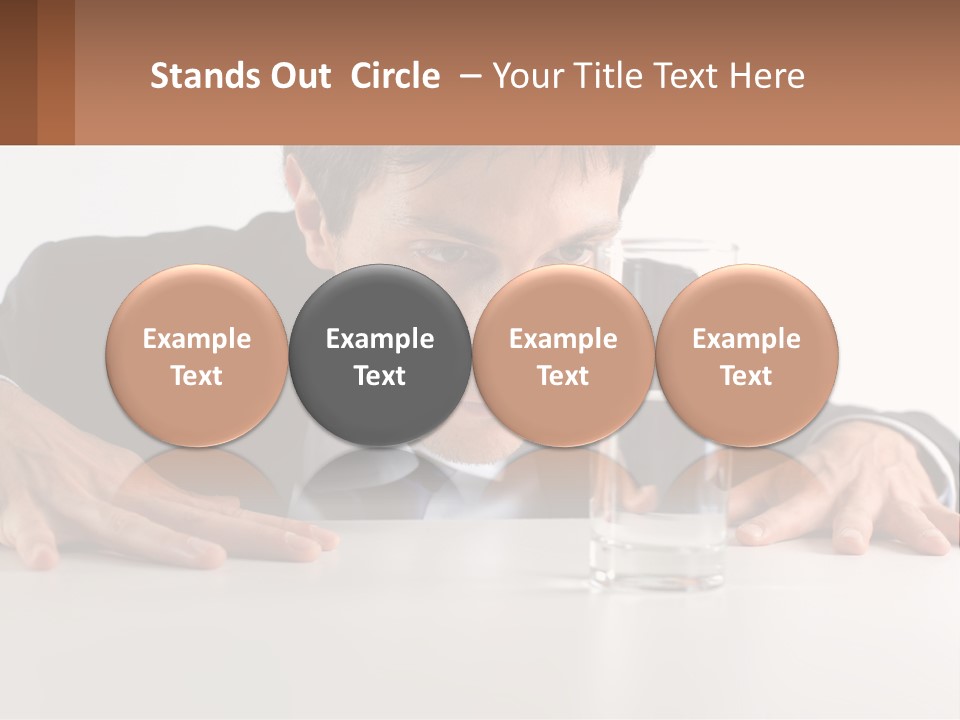 Stands Out  Circle  – Your Title Text Here

Example Text

Example Text

Example Text

Example Text